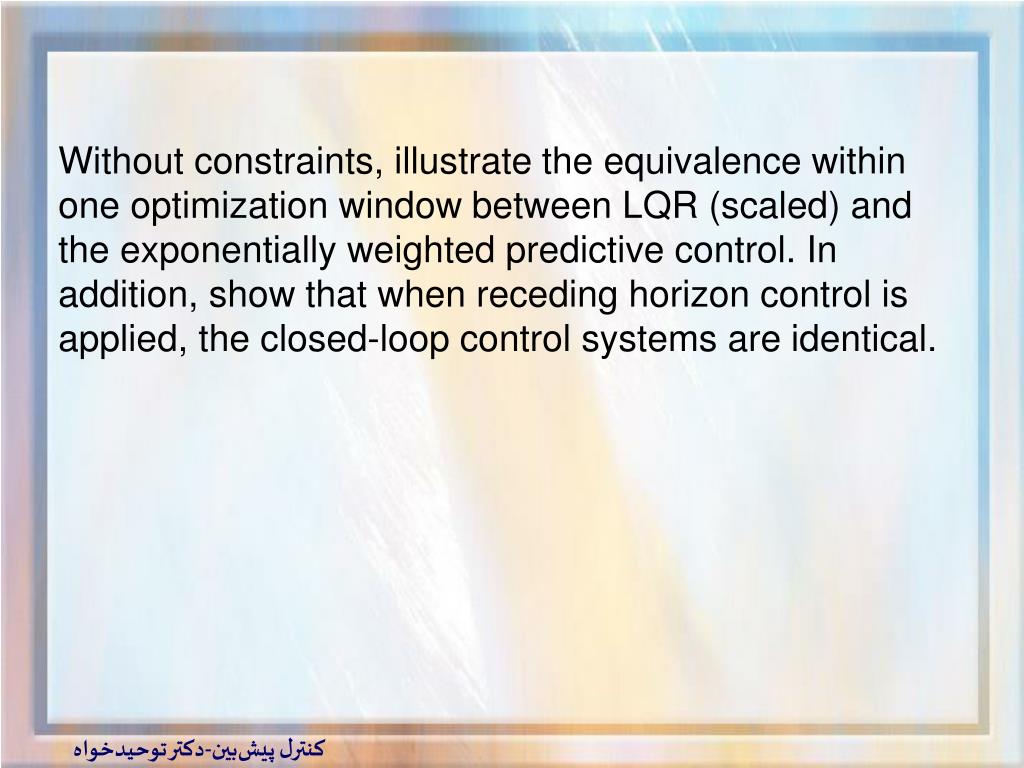 Without constraints, illustrate the equivalence within one optimization window between LQR (scaled) and the exponentially weighted predictive control. In addition, show that when receding horizon control is applied, the closed-loop control systems are identical.

کنترل پیش‌بین-دکتر توحیدخواه